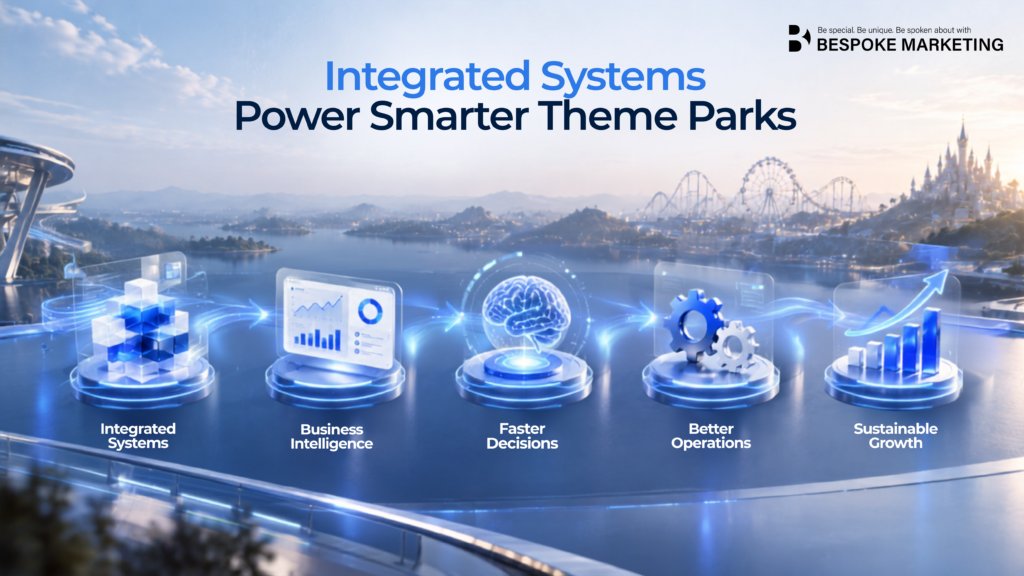 Be special. Be unique. Be spoken about with
BESPOKE MARKETING

Integrated Systems
Power Smarter Theme Parks

Integrated Systems

Business Intelligence

Faster Decisions

Better Operations

Sustainable Growth